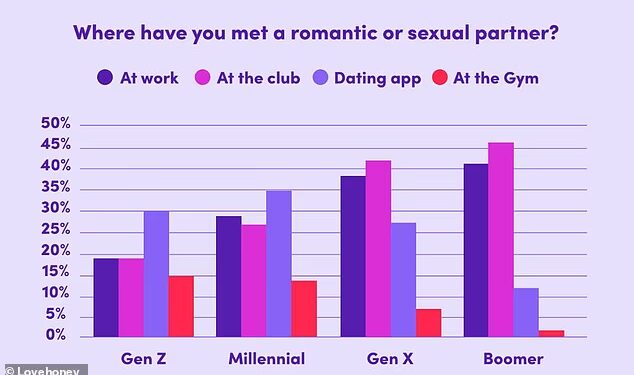 Where have you met a romantic or sexual partner?

At work
At the club
Dating app
At the Gym

50%
45%
40%
35%
30%
25%
20%
15%
10%
5%
0%

Gen Z
Millennial
Gen X
Boomer

© Lovehoney